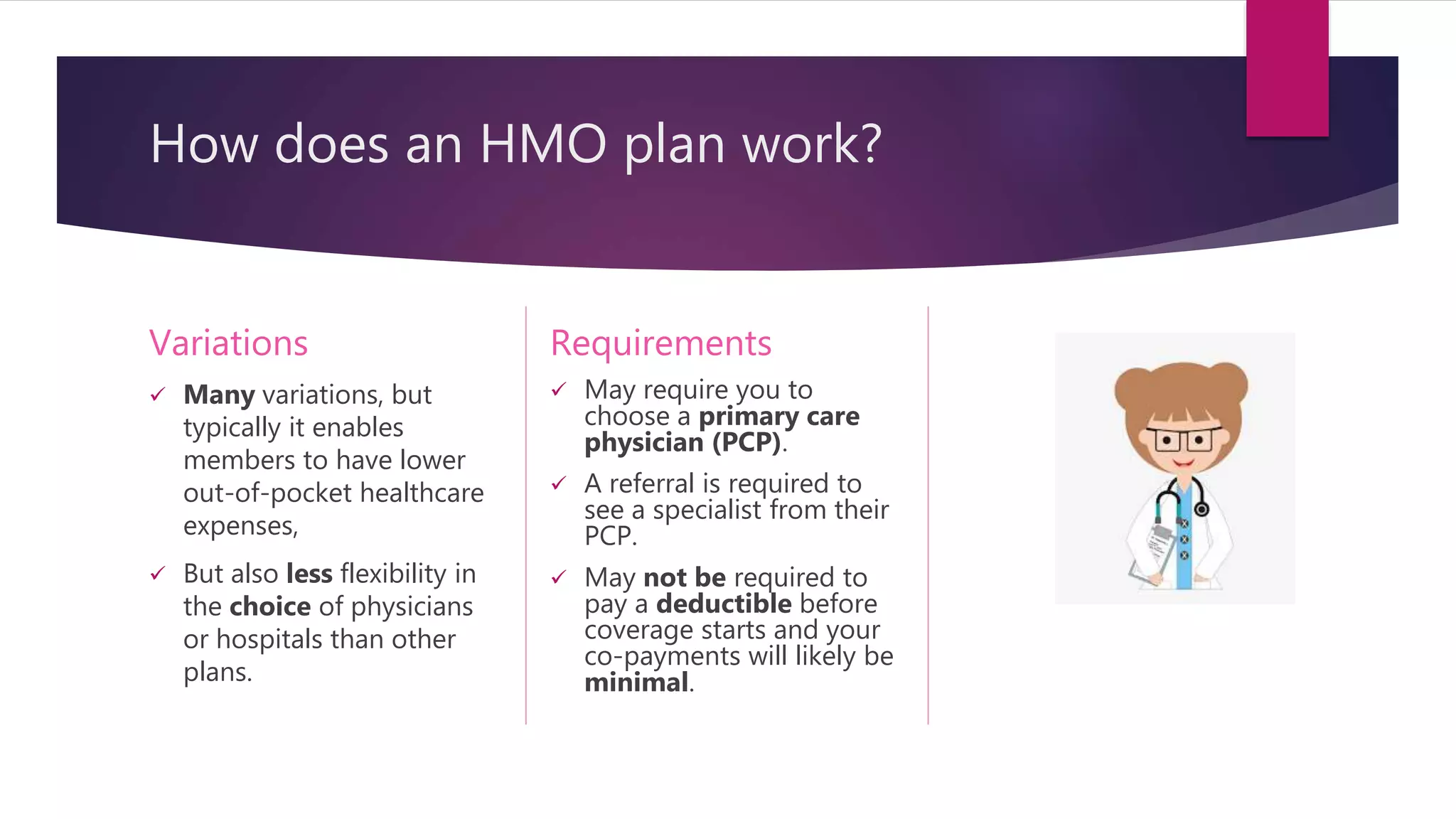 How does an HMO plan work?

Variations

✓ Many variations, but typically it enables members to have lower out-of-pocket healthcare expenses,

✓ But also less flexibility in the choice of physicians or hospitals than other plans.

Requirements

✓ May require you to choose a primary care physician (PCP).

✓ A referral is required to see a specialist from their PCP.

✓ May not be required to pay a deductible before coverage starts and your co-payments will likely be minimal.